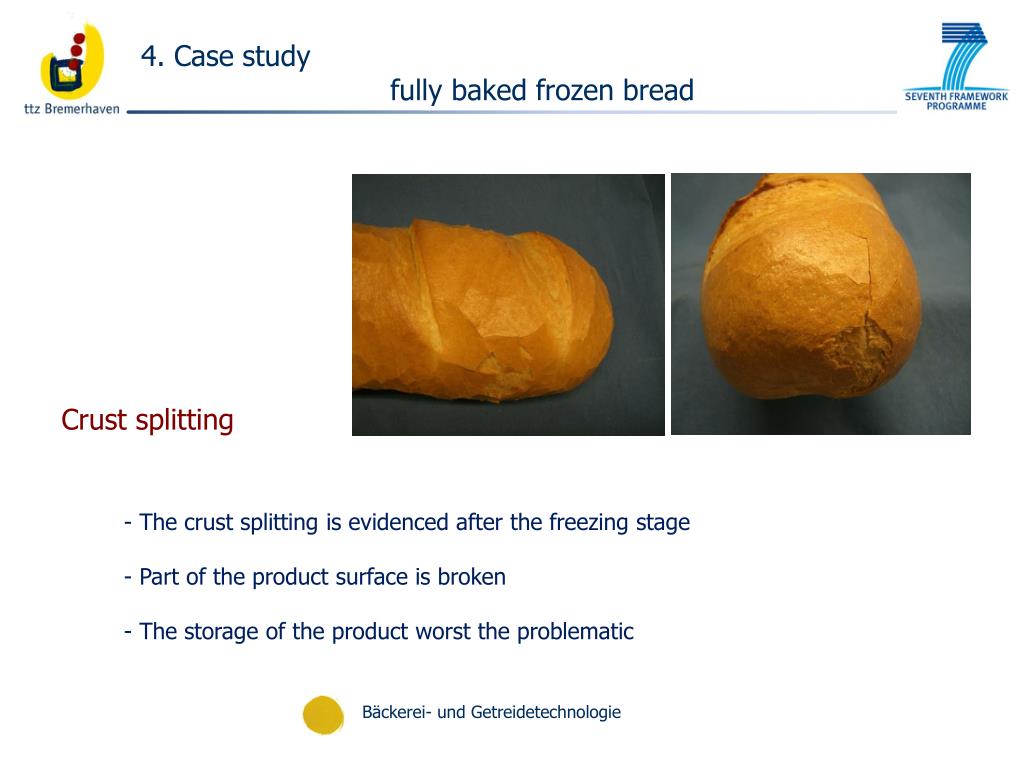 ttz Bremerhaven

4. Case study

fully baked frozen bread

SEVENTH FRAMEWORK PROGRAMME

Crust splitting

- The crust splitting is evidenced after the freezing stage

- Part of the product surface is broken

- The storage of the product worst the problematic

Bäckerei- und Getreidetechnologie